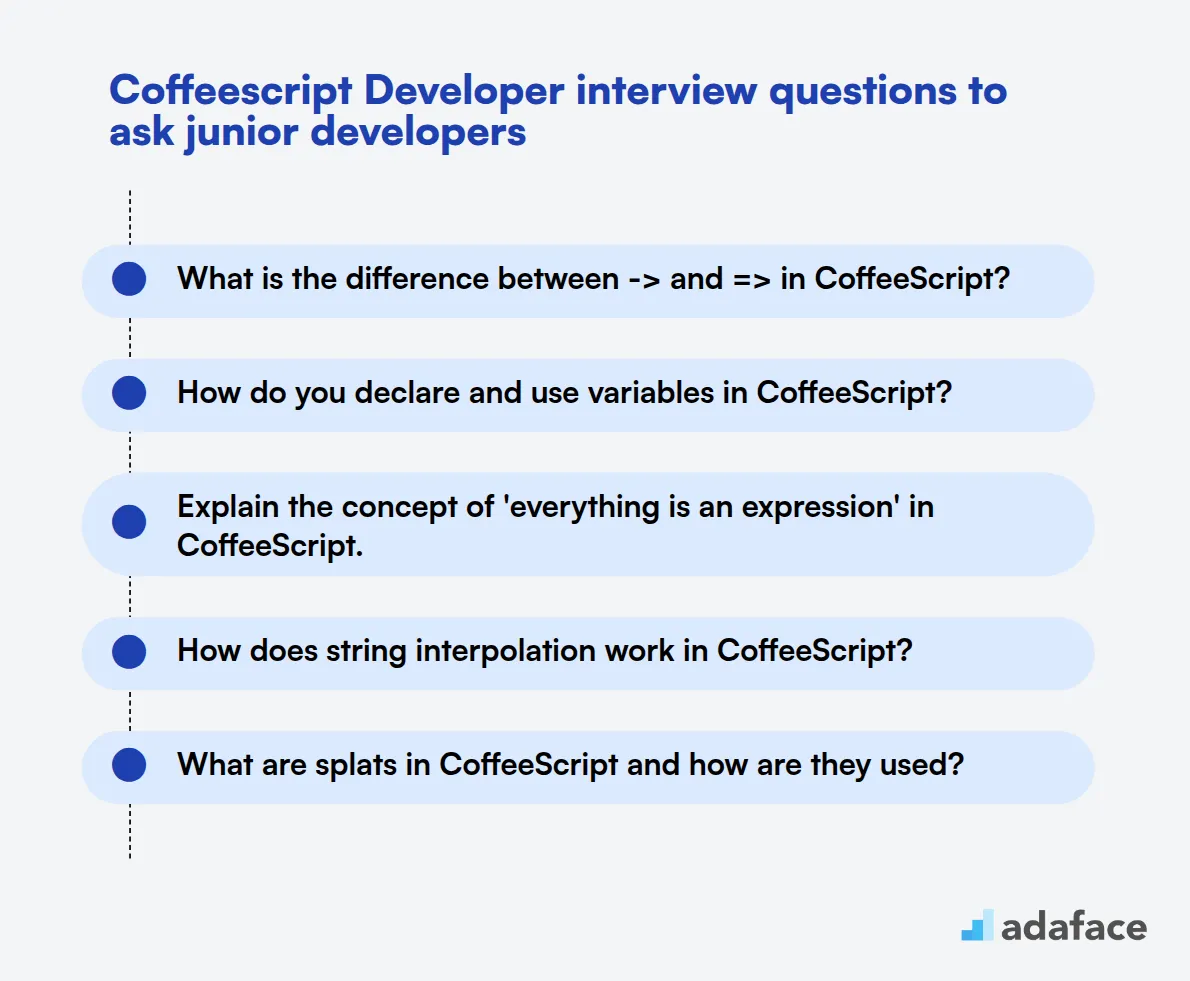 Coffeescript Developer interview questions to ask junior developers

What is the difference between -> and => in CoffeeScript?

How do you declare and use variables in CoffeeScript?

Explain the concept of 'everything is an expression' in CoffeeScript.

How does string interpolation work in CoffeeScript?

What are splats in CoffeeScript and how are they used?

adaface